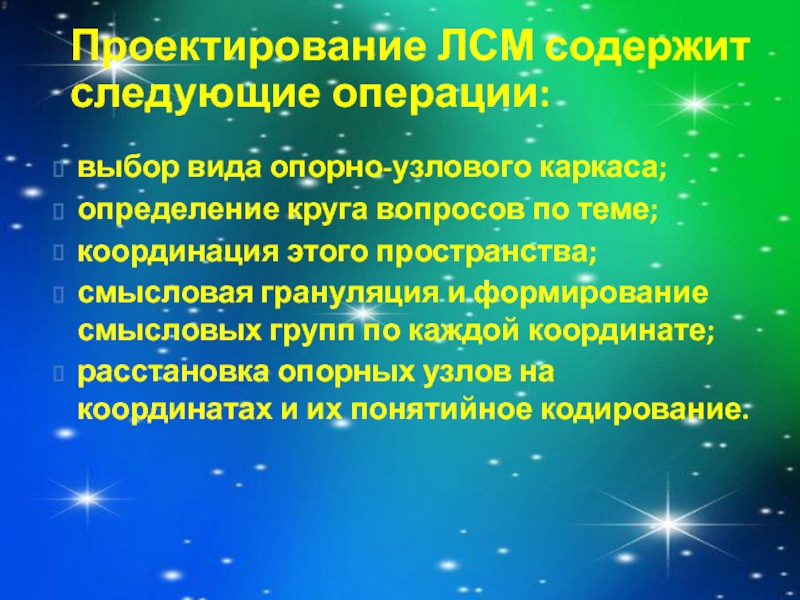 Проектирование ЛСМ содержит следующие операции:

выбор вида опорно-узлового каркаса;
определение круга вопросов по теме;
координация этого пространства;
смысловая грануляция и формирование смысловых групп по каждой координате;
расстановка опорных узлов на координатах и их понятийное кодирование.